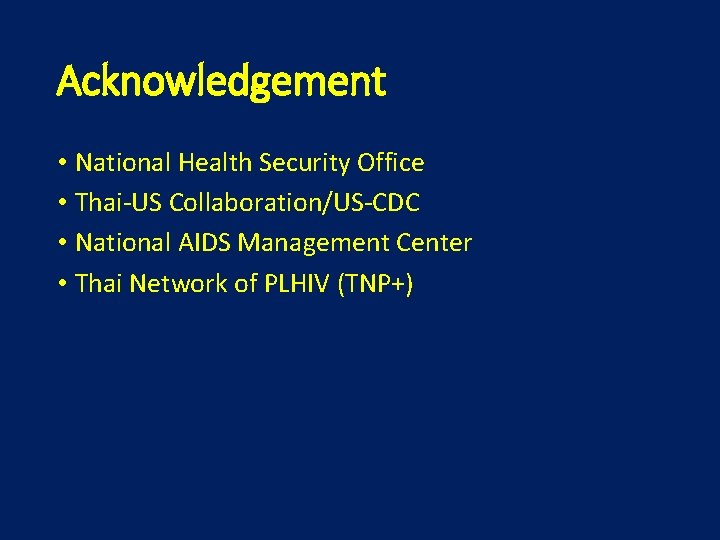 Acknowledgement

• National Health Security Office
• Thai-US Collaboration/US-CDC
• National AIDS Management Center
• Thai Network of PLHIV (TNP+)